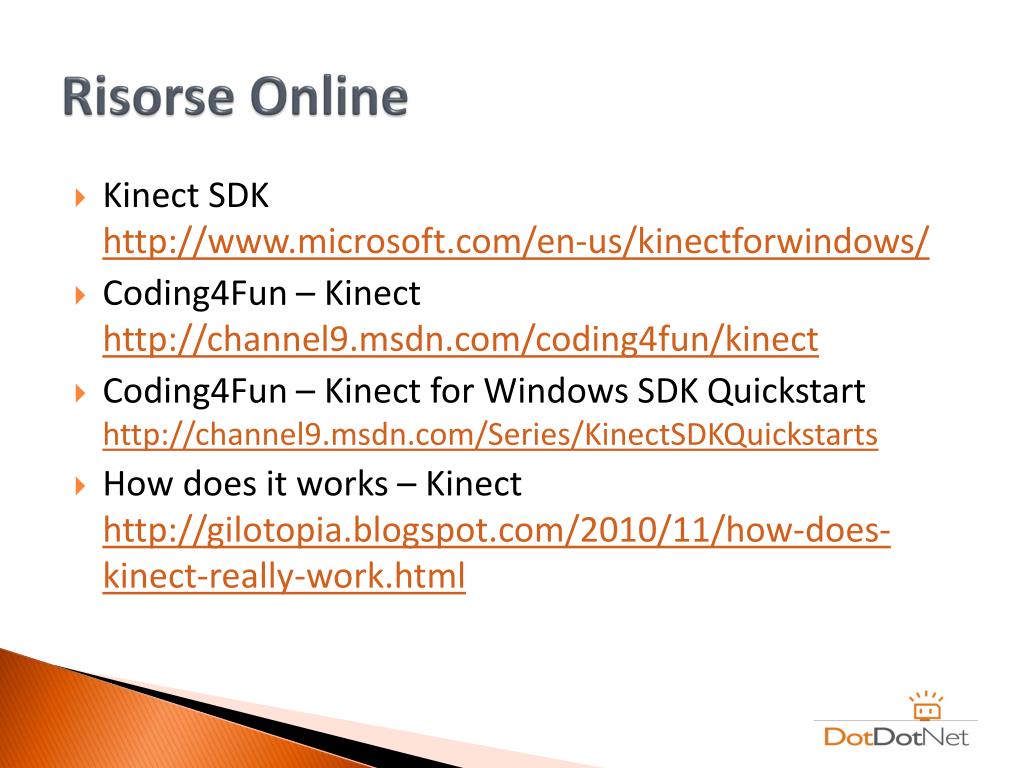 Risorse Online

Kinect SDK
http://www.microsoft.com/en-us/kinectforwindows/

Coding4Fun – Kinect
http://channel9.msdn.com/coding4fun/kinect

Coding4Fun – Kinect for Windows SDK Quickstart
http://channel9.msdn.com/Series/KinectSDKQuickstarts

How does it works – Kinect
http://gilotopia.blogspot.com/2010/11/how-does-kinect-really-work.html

DotDotNet